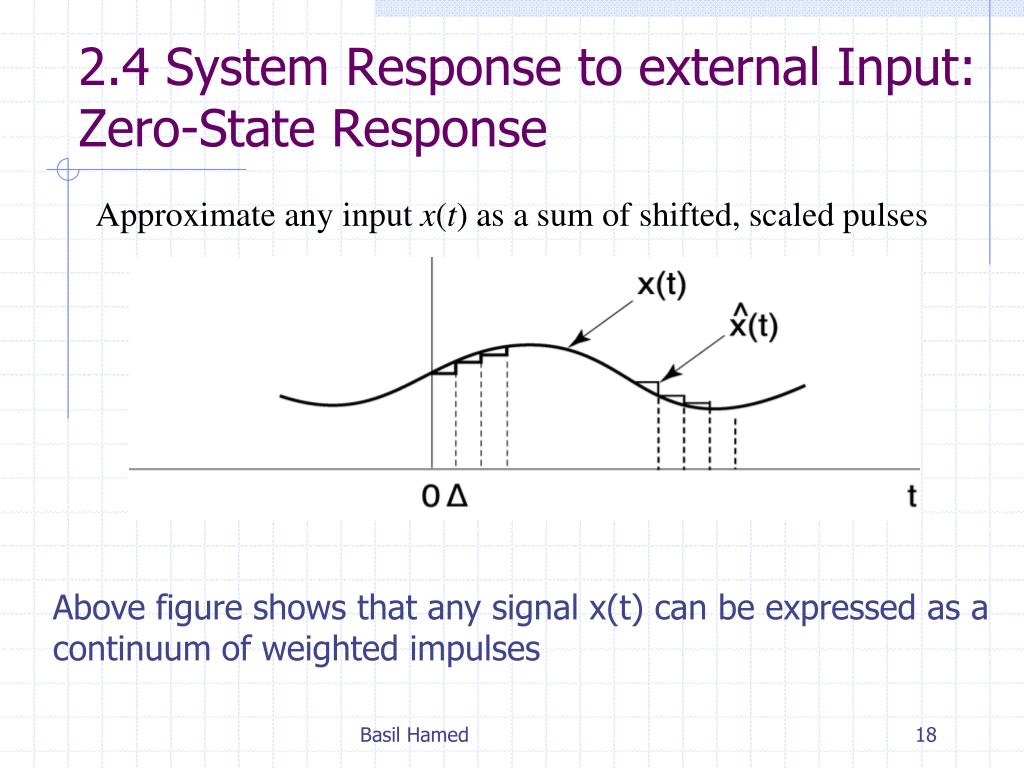 2.4 System Response to external Input: Zero-State Response

Approximate any input $x(t)$ as a sum of shifted, scaled pulses

x(t)

$\hat{x}(t)$

0 Δ

t

Above figure shows that any signal x(t) can be expressed as a continuum of weighted impulses

Basil Hamed

18